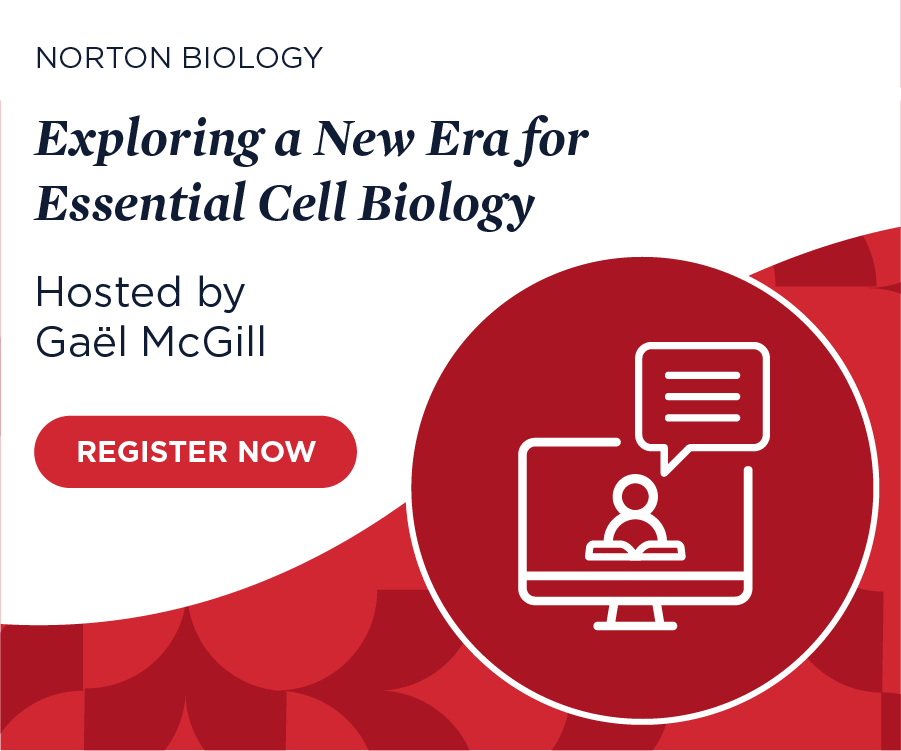 NORTON BIOLOGY

Exploring a New Era for Essential Cell Biology

Hosted by
Gaël McGill

REGISTER NOW